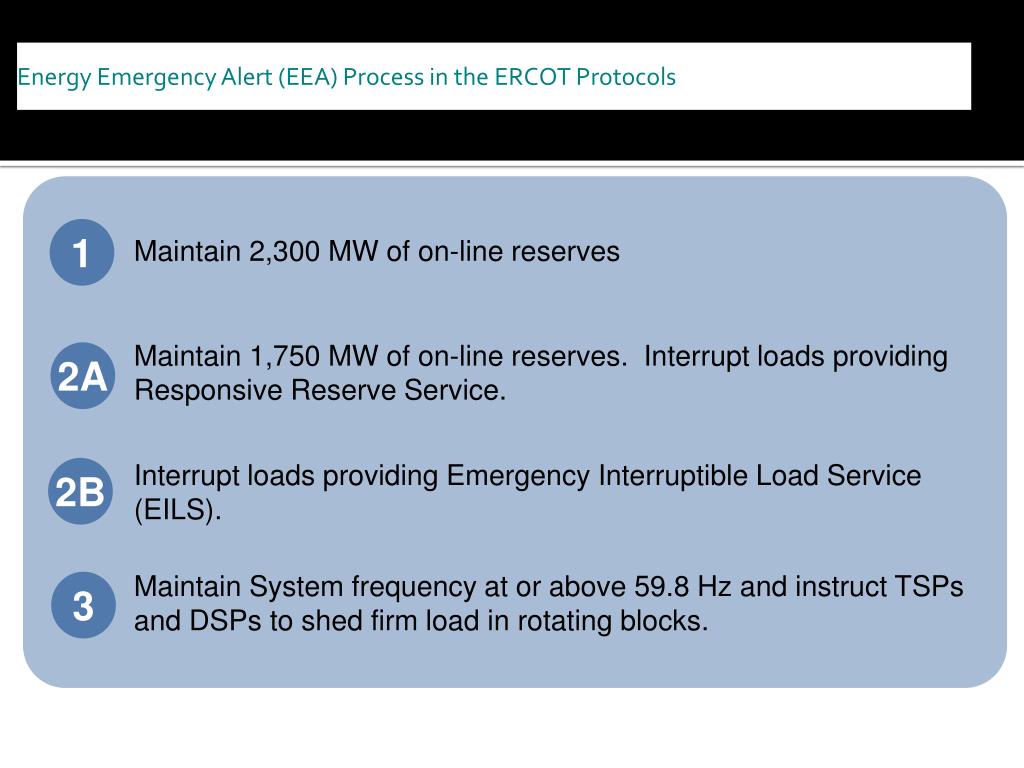 Energy Emergency Alert (EEA) Process in the ERCOT Protocols

1 Maintain 2,300 MW of on-line reserves

2A Maintain 1,750 MW of on-line reserves. Interrupt loads providing Responsive Reserve Service.

2B Interrupt loads providing Emergency Interruptible Load Service (EILS).

3 Maintain System frequency at or above 59.8 Hz and instruct TSPs and DSPs to shed firm load in rotating blocks.